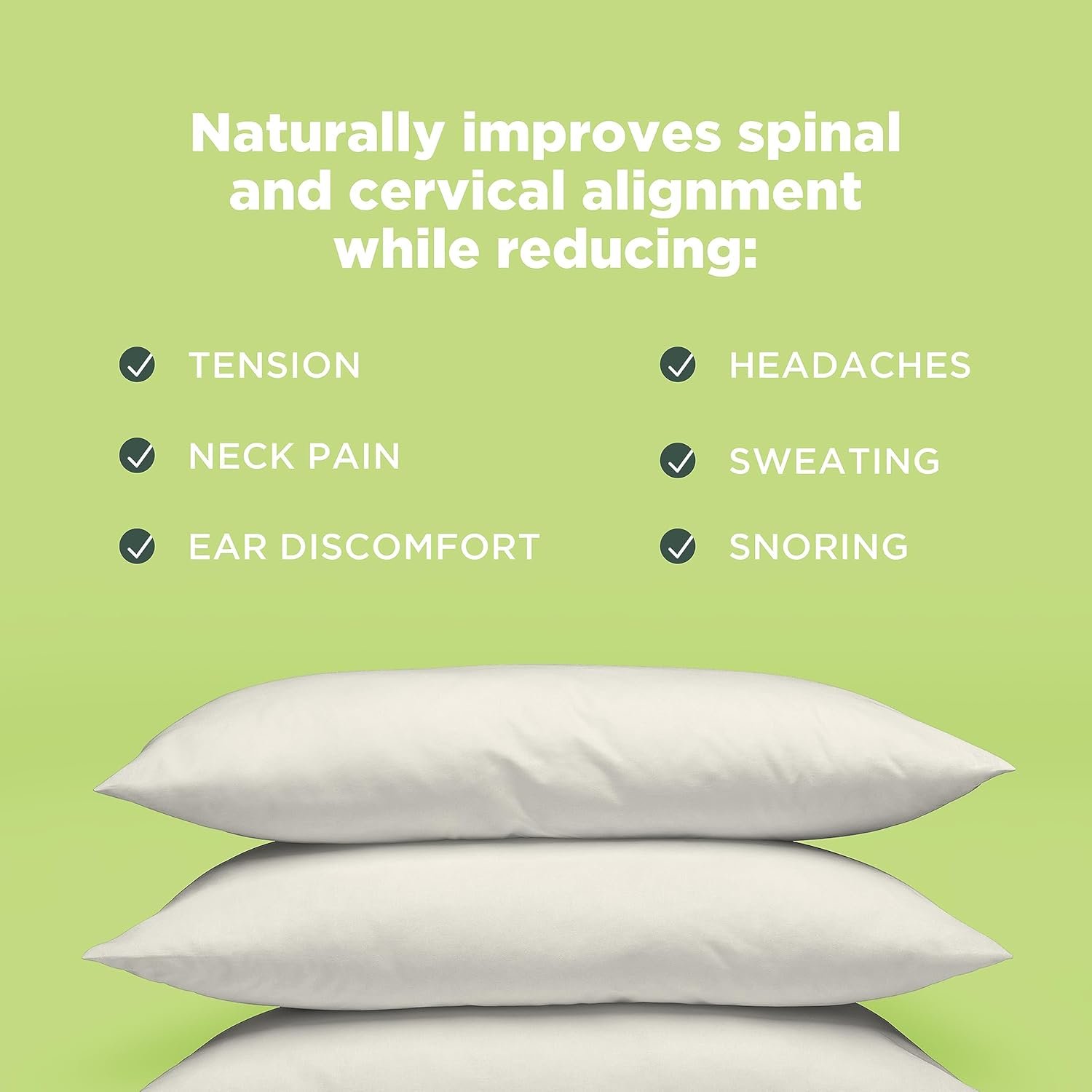 Naturally improves spinal and cervical alignment while reducing:

TENSION

NECK PAIN

EAR DISCOMFORT

HEADACHES

SWEATING

SNORING